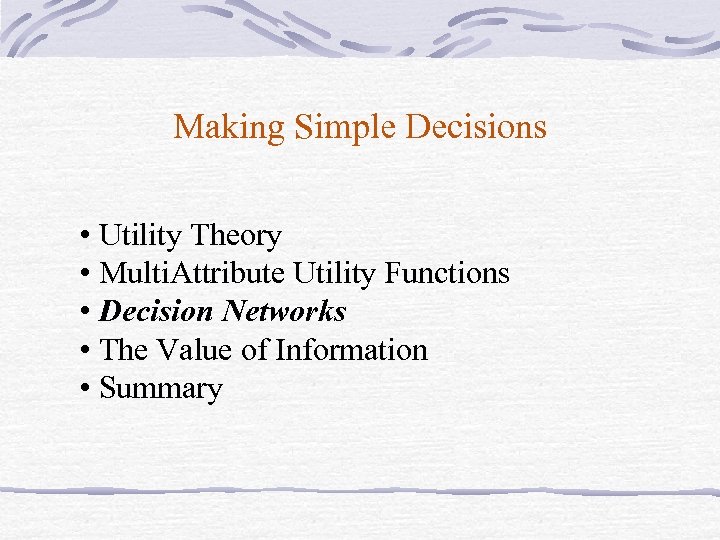 Making Simple Decisions

• Utility Theory
• MultiAttribute Utility Functions
• Decision Networks
• The Value of Information
• Summary